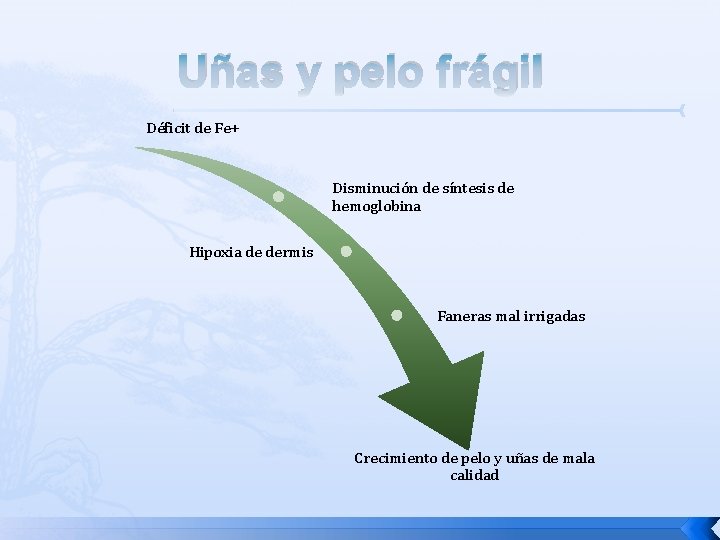 Uñas y pelo frágil

Déficit de Fe+

Disminución de síntesis de hemoglobina

Hipoxia de dermis

Faneras mal irrigadas

Crecimiento de pelo y uñas de mala calidad